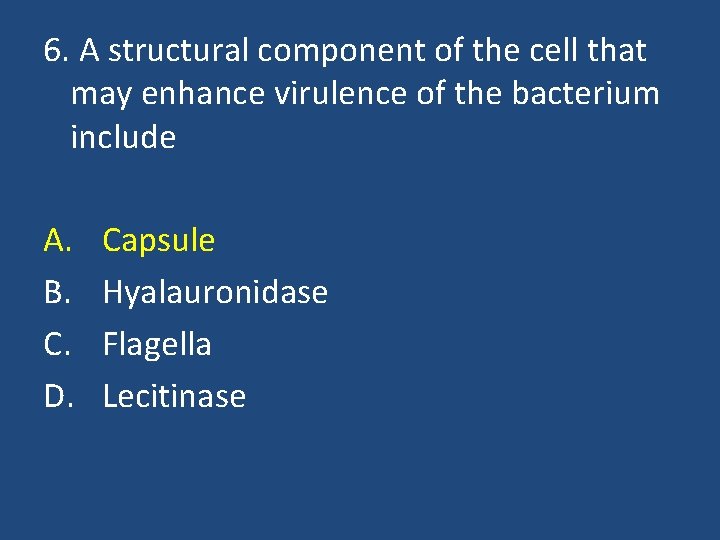 6. A structural component of the cell that may enhance virulence of the bacterium include

A. Capsule
B. Hyalauronidase
C. Flagella
D. Lecitinase